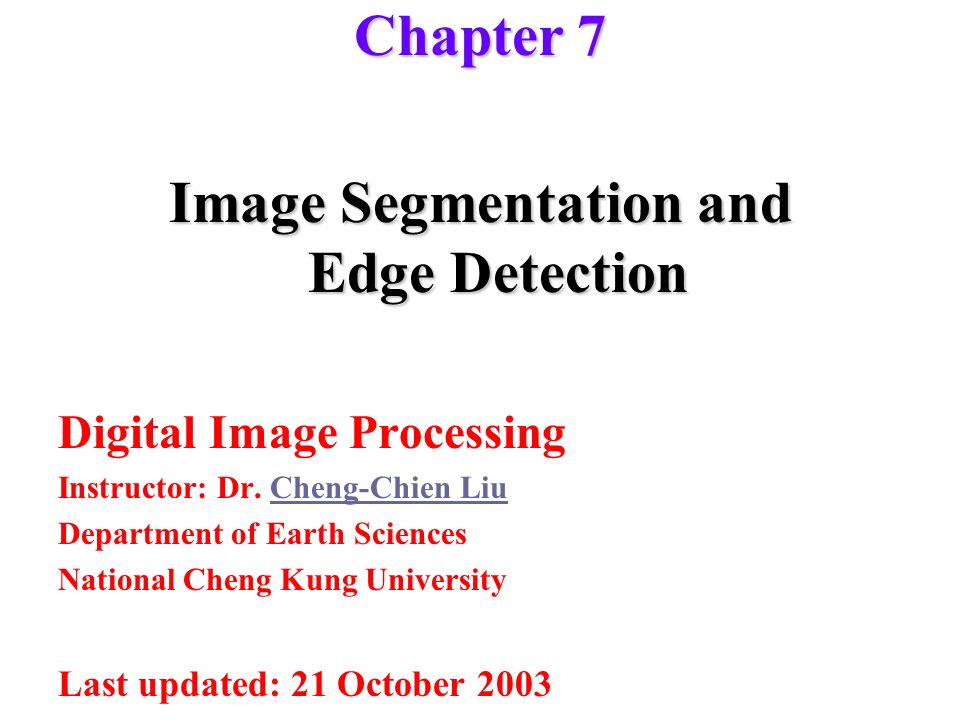 Chapter 7

Image Segmentation and Edge Detection

Digital Image Processing

Instructor: Dr. Cheng-Chien Liu

Department of Earth Sciences

National Cheng Kung University

Last updated: 21 October 2003